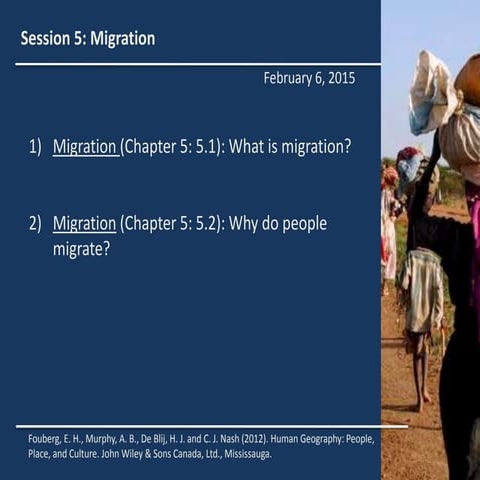 Session 5: Migration

February 6, 2015

1) Migration (Chapter 5: 5.1): What is migration?

2) Migration (Chapter 5: 5.2): Why do people migrate?

Fouberg, E. H., Murphy, A. B., De Blij, H. J. and C. J. Nash (2012). Human Geography: People, Place, and Culture. John Wiley & Sons Canada, Ltd., Mississauga.